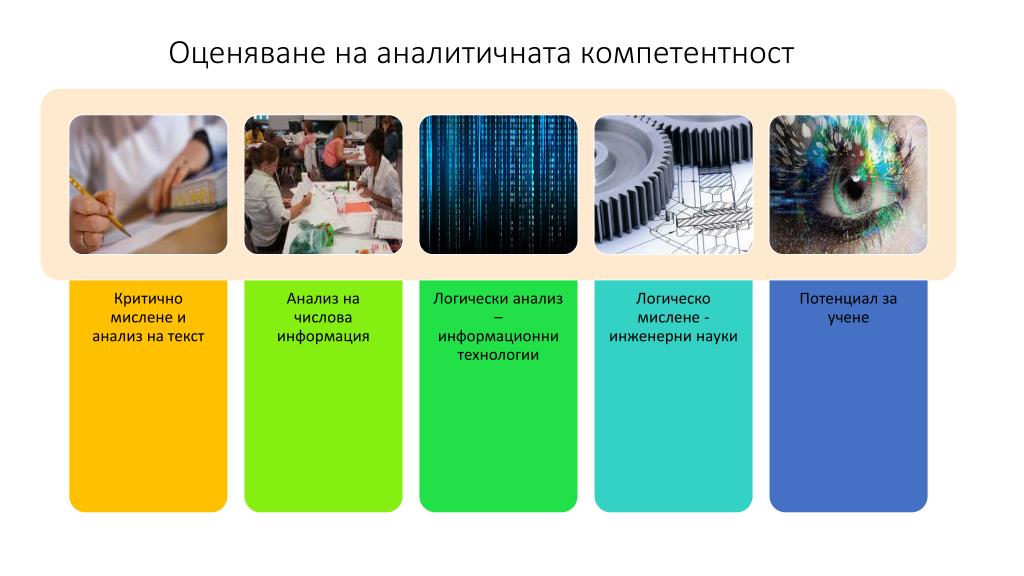 Оценяване на аналитичната компетентност

Критично мислене и анализ на текст

Анализ на числова информация

Логически анализ – информационни технологии

Логическо мислене - инженерни науки

Потенциал за учене